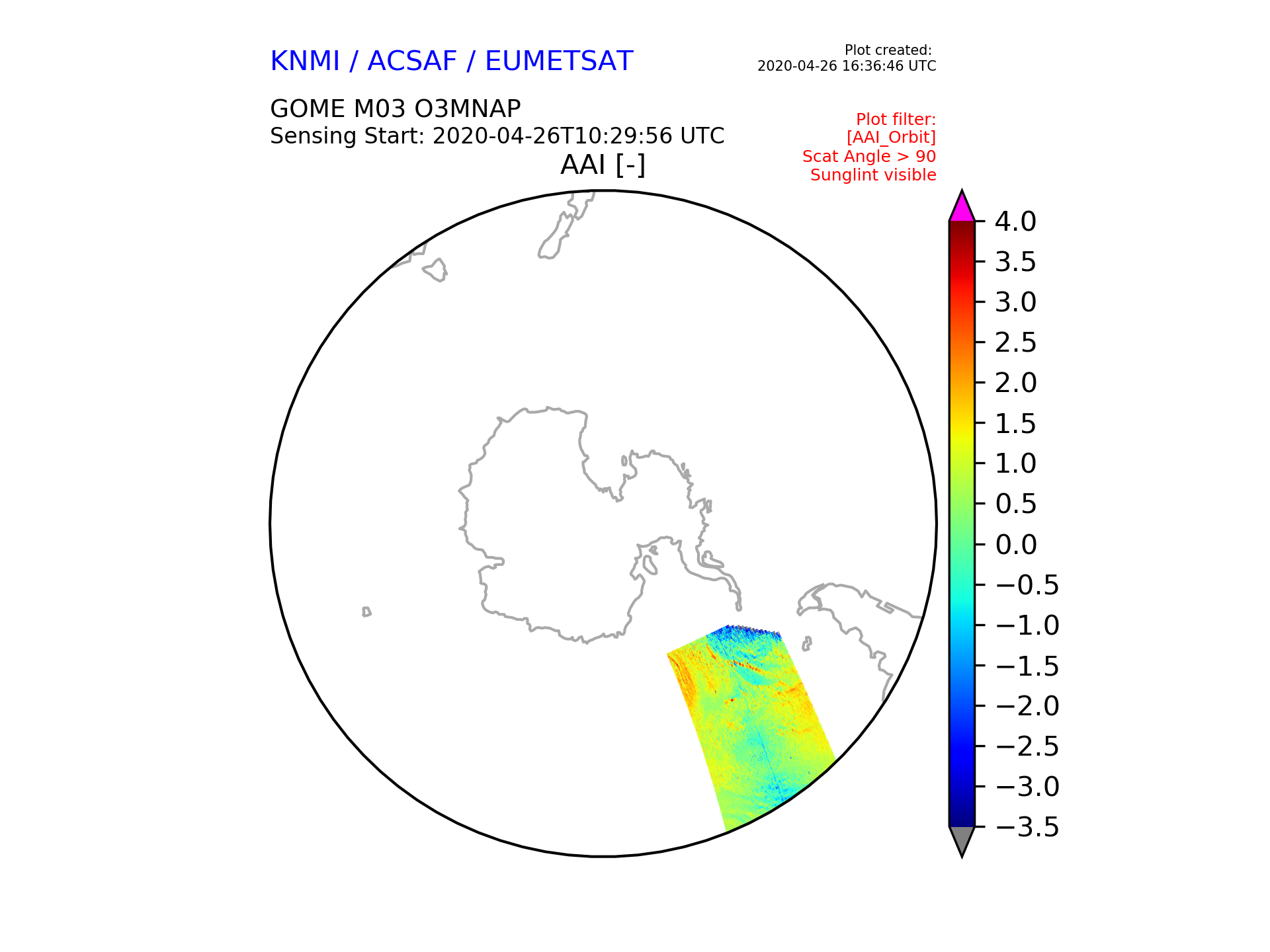 KNMI / ACSAF / EUMETSAT

Plot created:
2020-04-26 16:36:46 UTC

GOME M03 O3MNAP
Sensing Start: 2020-04-26T10:29:56 UTC

Plot filter:
[AAI_Orbit]
Scat Angle > 90
Sunglint visible

AAI [-]

4.0
3.5
3.0
2.5
2.0
1.5
1.0
0.5
0.0
−0.5
−1.0
−1.5
−2.0
−2.5
−3.0
−3.5